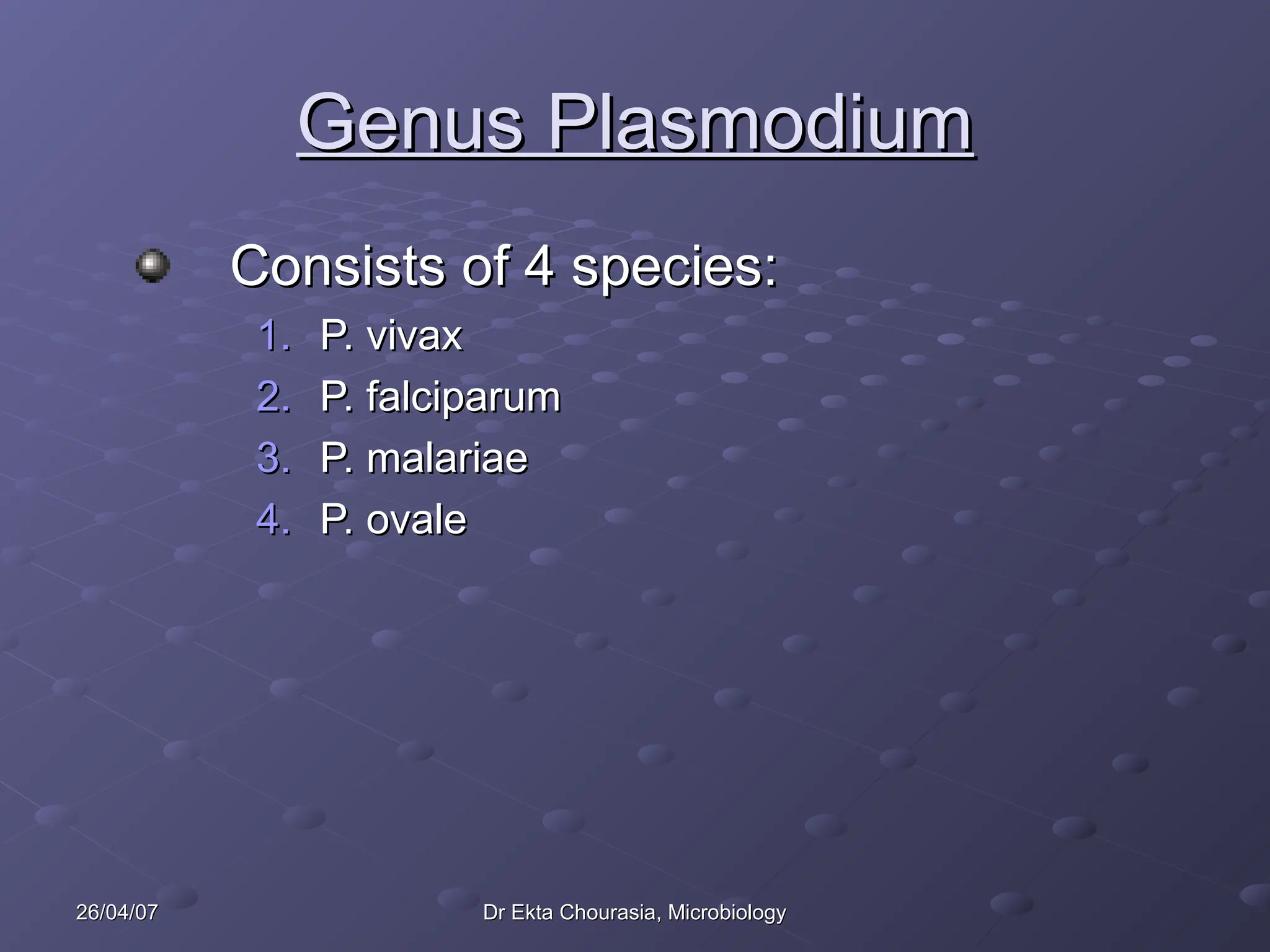 Genus Plasmodium

Consists of 4 species:

1. P. vivax
2. P. falciparum
3. P. malariae
4. P. ovale

26/04/07

Dr Ekta Chourasia, Microbiology